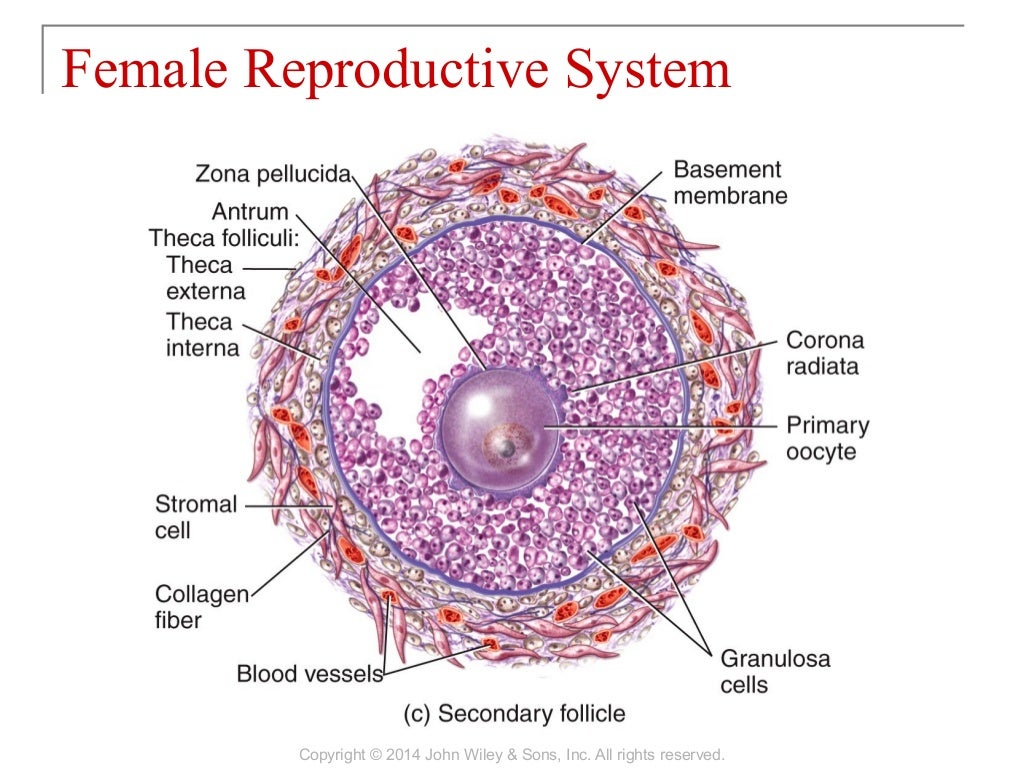 Female Reproductive System

Zona pellucida
Antrum
Theca folliculi:
Theca externa
Theca interna
Stromal cell
Collagen fiber
Blood vessels
Basement membrane
Corona radiata
Primary oocyte
Granulosa cells

(c) Secondary follicle

Copyright © 2014 John Wiley & Sons, Inc. All rights reserved.